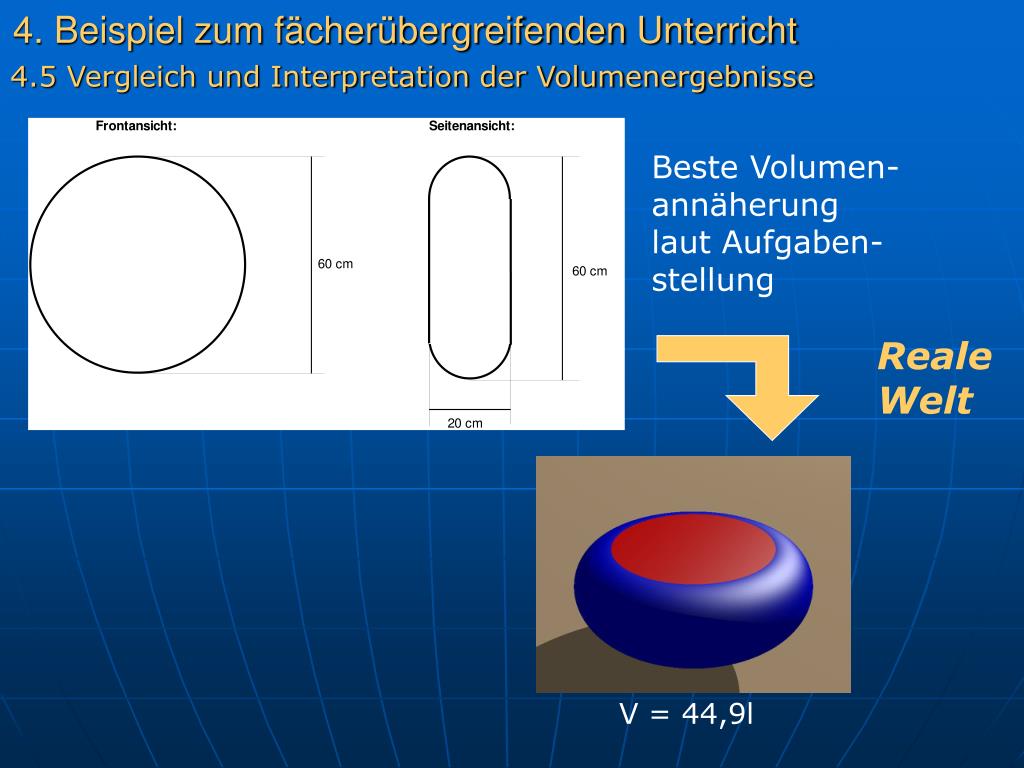 4. Beispiel zum fächerübergreifenden Unterricht

4.5 Vergleich und Interpretation der Volumenergebnisse

Frontansicht:

60 cm

Seitenansicht:

60 cm

20 cm

Beste Volumenannäherung laut Aufgabenstellung

Reale Welt

V = 44,9l